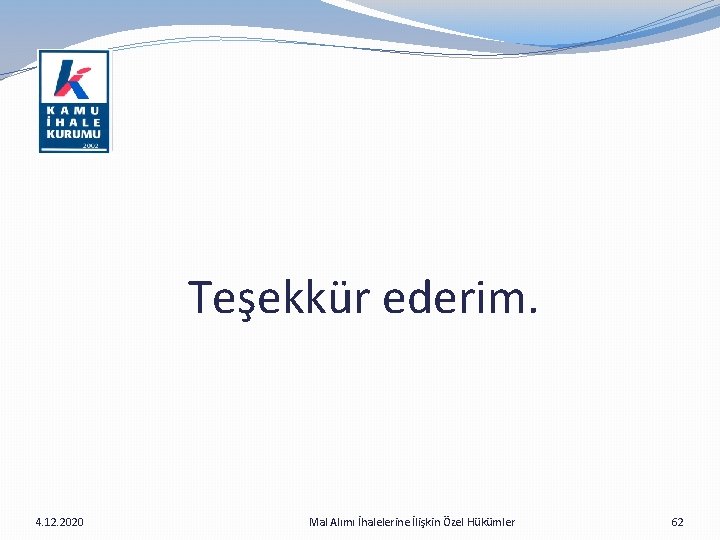 KAMU İHALE KURUMU
2002

Teşekkür ederim.

4.12.2020

Mal Alımı İhalelerine İlişkin Özel Hükümler

62